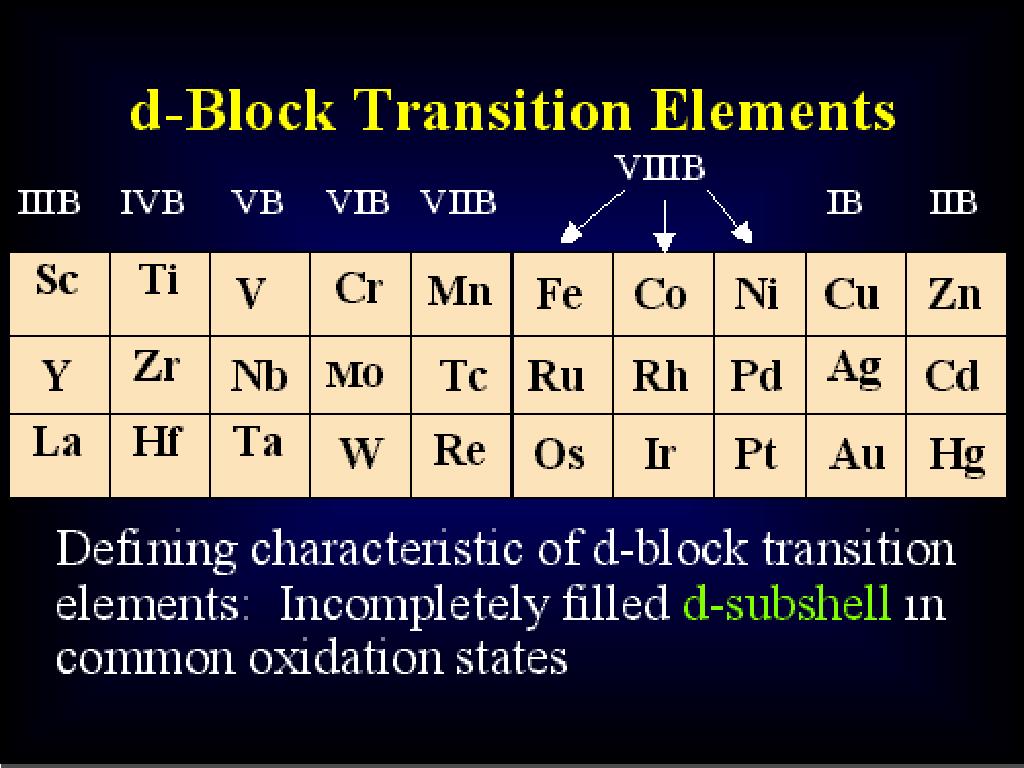 d-Block Transition Elements

| IIIB | IVB | VB | VIB | VIIB | VIIIB | VIIIB | VIIIB | IB | IIB |
|---|---|---|---|---|---|---|---|---|---|
| Sc | Ti | V | Cr | Mn | Fe | Co | Ni | Cu | Zn |
| Y | Zr | Nb | Mo | Tc | Ru | Rh | Pd | Ag | Cd |
| La | Hf | Ta | W | Re | Os | Ir | Pt | Au | Hg |

Defining characteristic of d-block transition elements: Incompletely filled d-subshell in common oxidation states